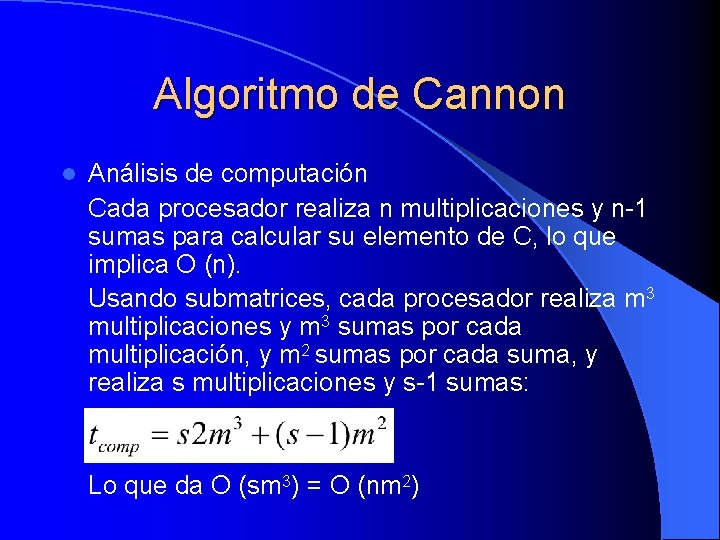 Algoritmo de Cannon

Análisis de computación

Cada procesador realiza n multiplicaciones y n-1 sumas para calcular su elemento de C, lo que implica O (n).

Usando submatrices, cada procesador realiza $m^3$ multiplicaciones y $m^3$ sumas por cada multiplicación, y $m^2$ sumas por cada suma, y realiza s multiplicaciones y s-1 sumas:

$t_{comp} = s2m^3 + (s-1)m^2$

Lo que da O ($sm^3$) = O ($nm^2$)